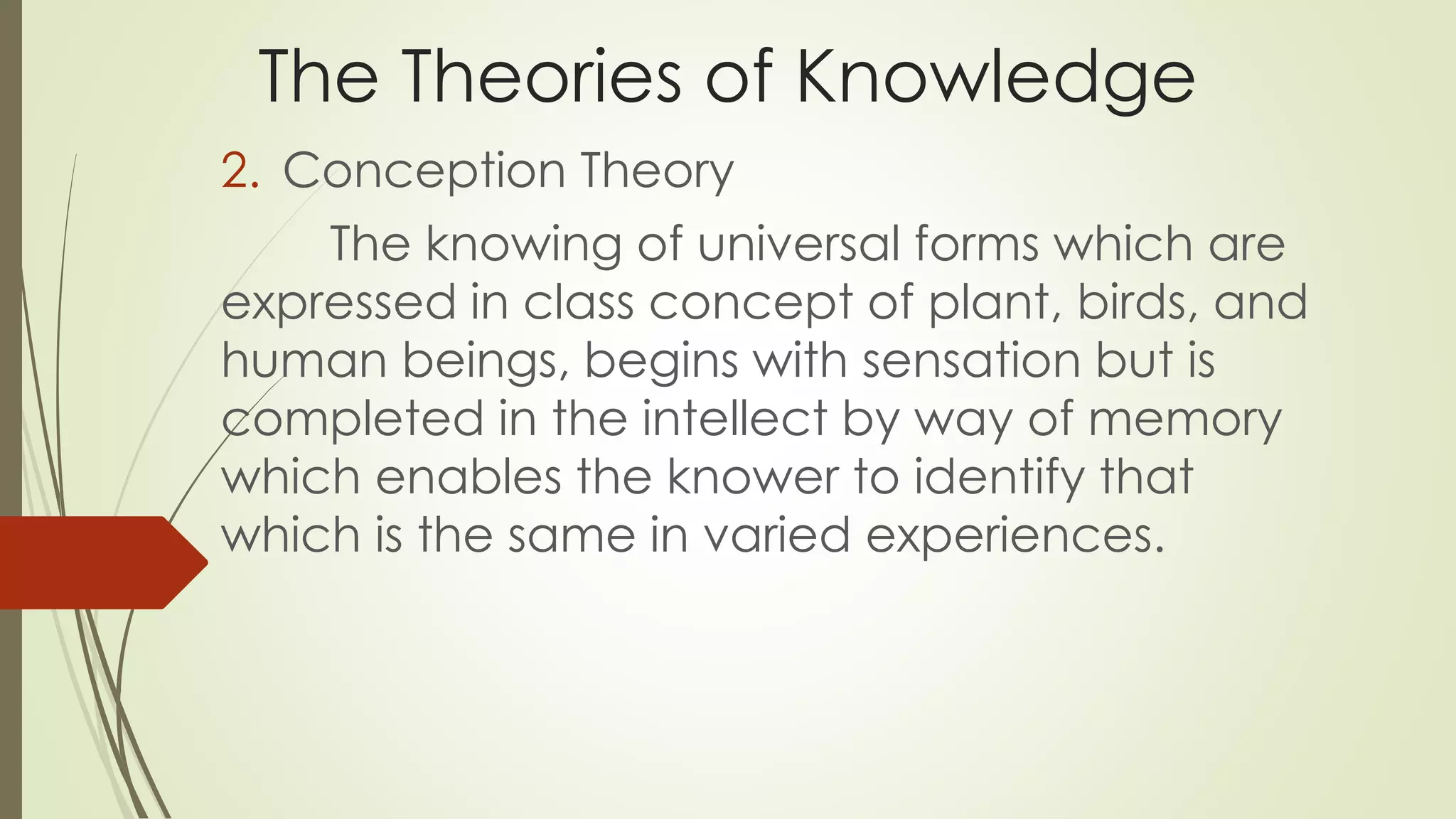 The Theories of Knowledge

2. Conception Theory

The knowing of universal forms which are expressed in class concept of plant, birds, and human beings, begins with sensation but is completed in the intellect by way of memory which enables the knower to identify that which is the same in varied experiences.